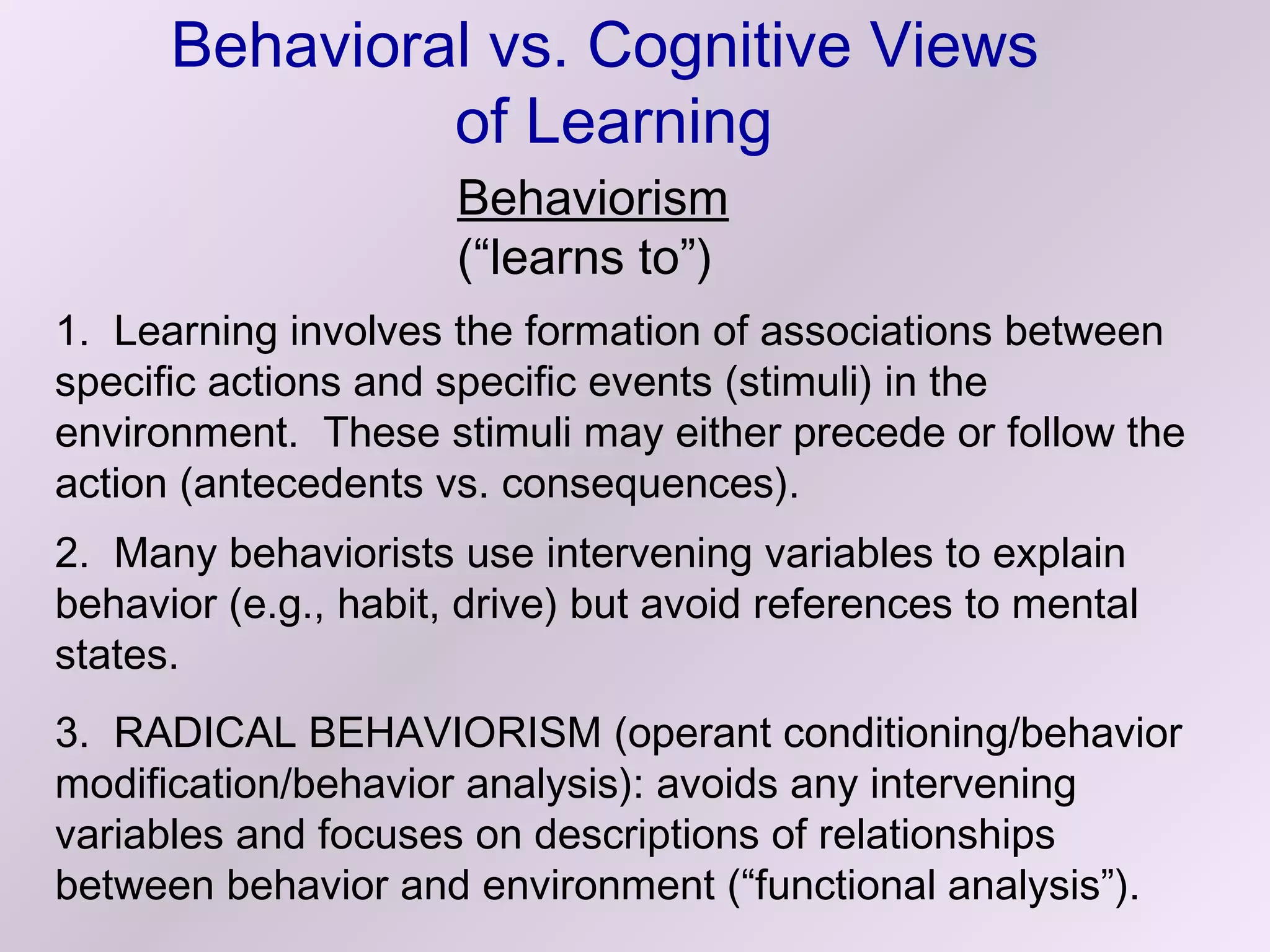 Behavioral vs. Cognitive Views of Learning

Behaviorism
(“learns to”)

1. Learning involves the formation of associations between specific actions and specific events (stimuli) in the environment. These stimuli may either precede or follow the action (antecedents vs. consequences).

2. Many behaviorists use intervening variables to explain behavior (e.g., habit, drive) but avoid references to mental states.

3. RADICAL BEHAVIORISM (operant conditioning/behavior modification/behavior analysis): avoids any intervening variables and focuses on descriptions of relationships between behavior and environment (“functional analysis”).